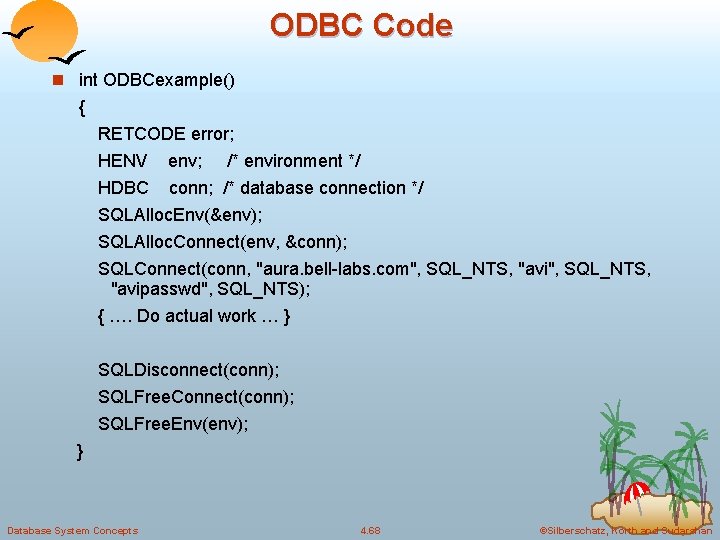 ODBC Code

int ODBCexample()
{
RETCODE error;
HENV env; /* environment */
HDBC conn; /* database connection */
SQLAllocEnv(&env);
SQLAllocConnect(env, &conn);
SQLConnect(conn, "aura.bell-labs.com", SQL_NTS, "avi", SQL_NTS, "avipasswd", SQL_NTS);
{ …. Do actual work … }

SQLDisconnect(conn);
SQLFreeConnect(conn);
SQLFreeEnv(env);
}

Database System Concepts 4.68 ©Silberschatz, Korth and Sudarshan